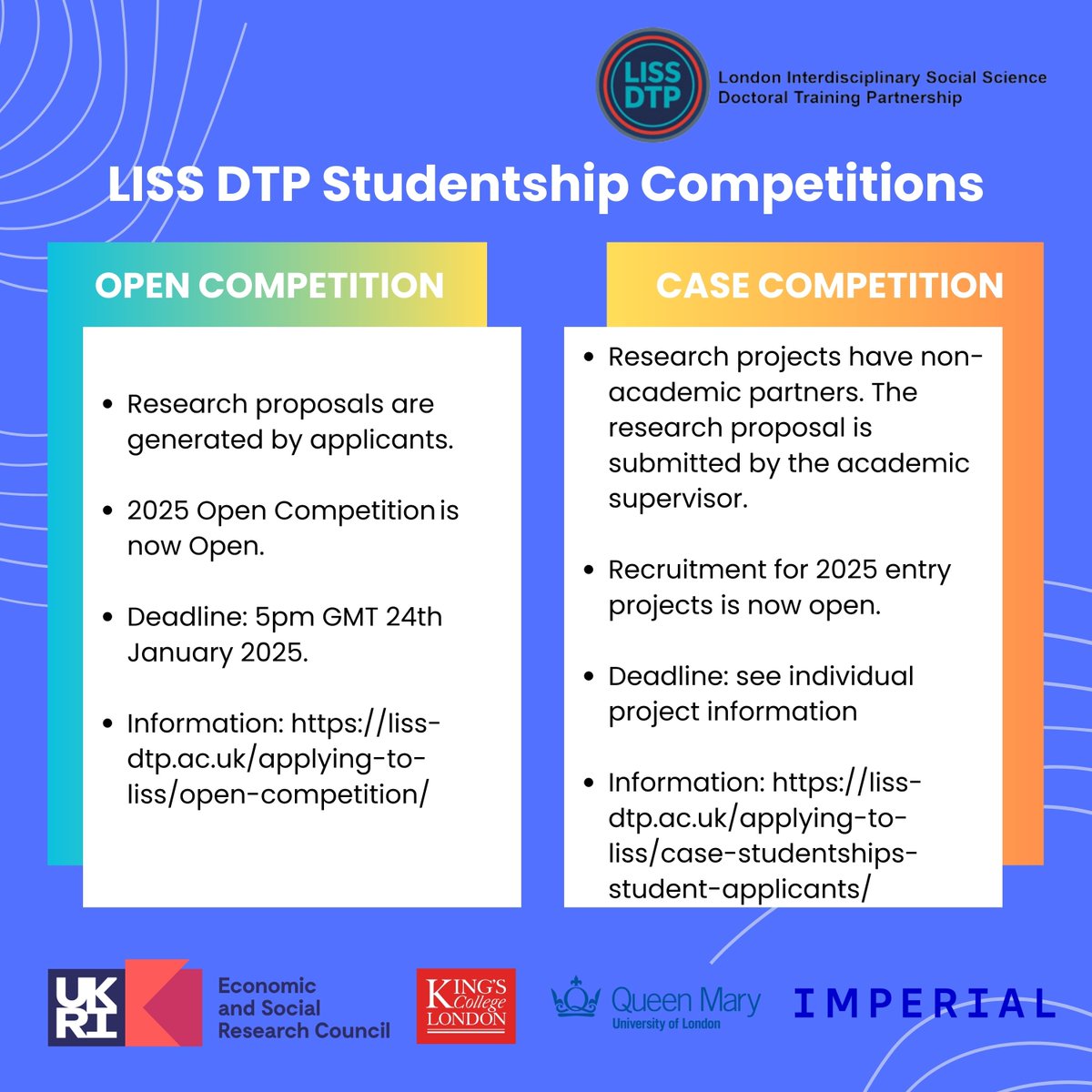 LISS DTP

London Interdisciplinary Social Science Doctoral Training Partnership

LISS DTP Studentship Competitions

OPEN COMPETITION

- Research proposals are generated by applicants.
- 2025 Open Competition is now Open.
- Deadline: 5pm GMT 24th January 2025.
- Information: https://liss-dtp.ac.uk/applying-to-liss/open-competition/

CASE COMPETITION

- Research projects have non-academic partners. The research proposal is submitted by the academic supervisor.
- Recruitment for 2025 entry projects is now open.
- Deadline: see individual project information
- Information: https://liss-dtp.ac.uk/applying-to-liss/case-studentships-student-applicants/

UKRI Economic and Social Research Council

KING'S College LONDON

Queen Mary University of London

IMPERIAL